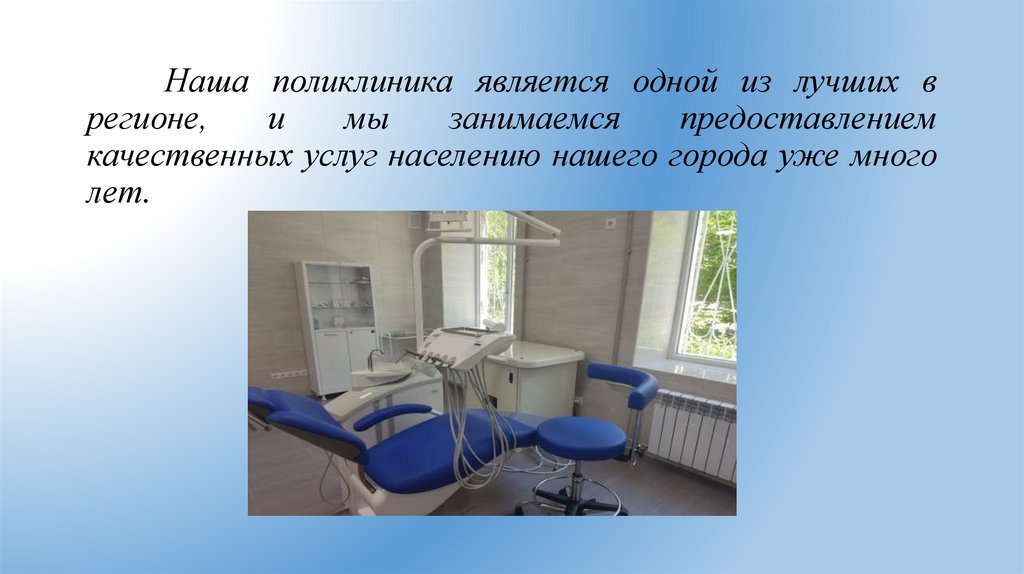 Наша поликлиника является одной из лучших в регионе, и мы занимаемся предоставлением качественных услуг населению нашего города уже много лет.